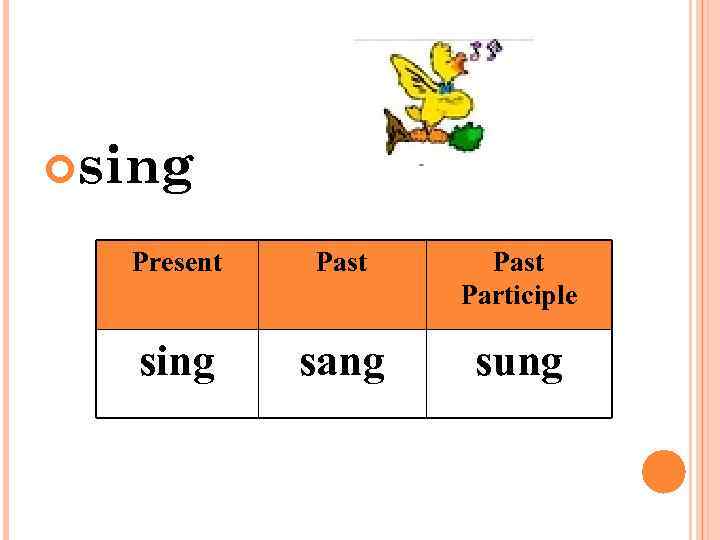 sing

| Present | Past | Past Participle |
|---|---|---|
| sing | sang | sung |